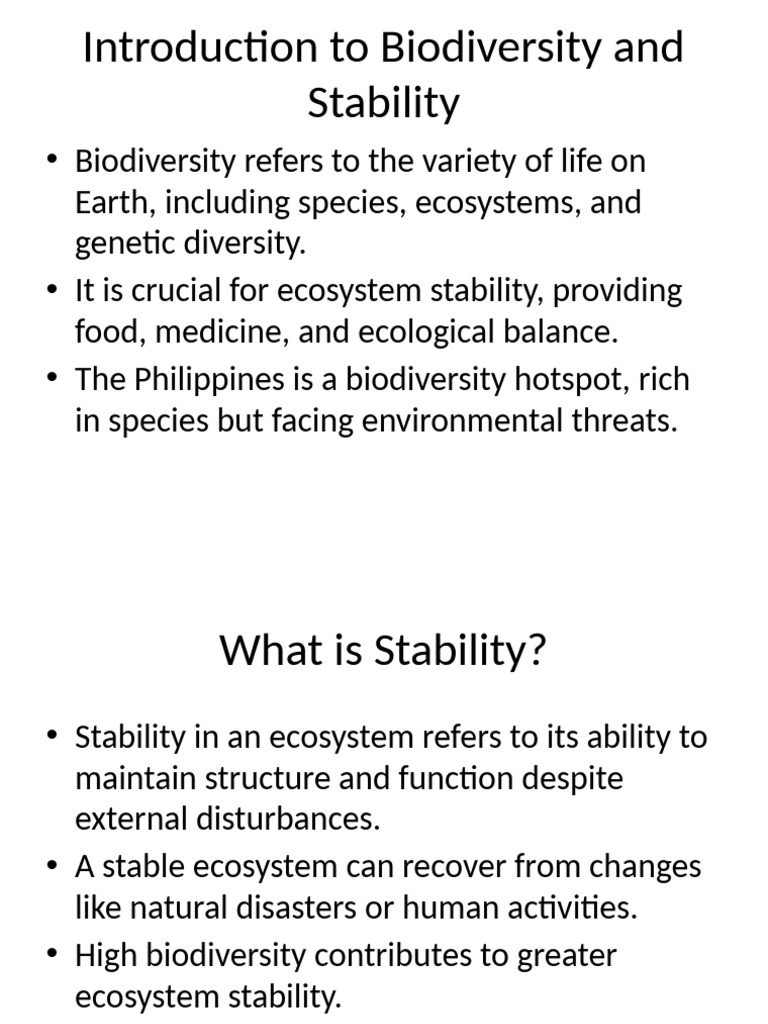 Introduction to Biodiversity and Stability

• Biodiversity refers to the variety of life on Earth, including species, ecosystems, and genetic diversity.
• It is crucial for ecosystem stability, providing food, medicine, and ecological balance.
• The Philippines is a biodiversity hotspot, rich in species but facing environmental threats.

What is Stability?

• Stability in an ecosystem refers to its ability to maintain structure and function despite external disturbances.
• A stable ecosystem can recover from changes like natural disasters or human activities.
• High biodiversity contributes to greater ecosystem stability.